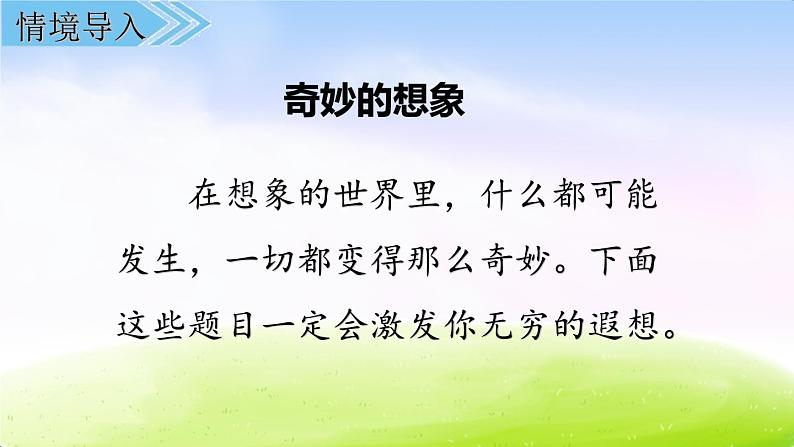 情境导入

奇妙的想象

在想象的世界里，什么都可能发生，一切都变得那么奇妙。下面这些题目一定会激发你无穷的遐想。